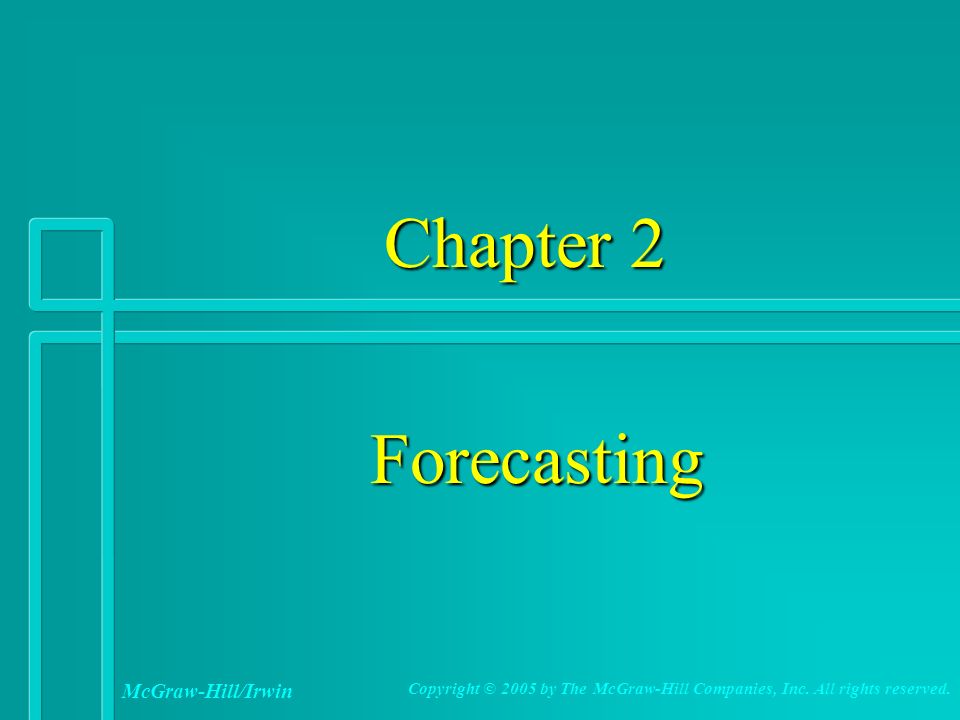 Chapter 2

Forecasting

McGraw-Hill/Irwin

Copyright © 2005 by The McGraw-Hill Companies, Inc. All rights reserved.